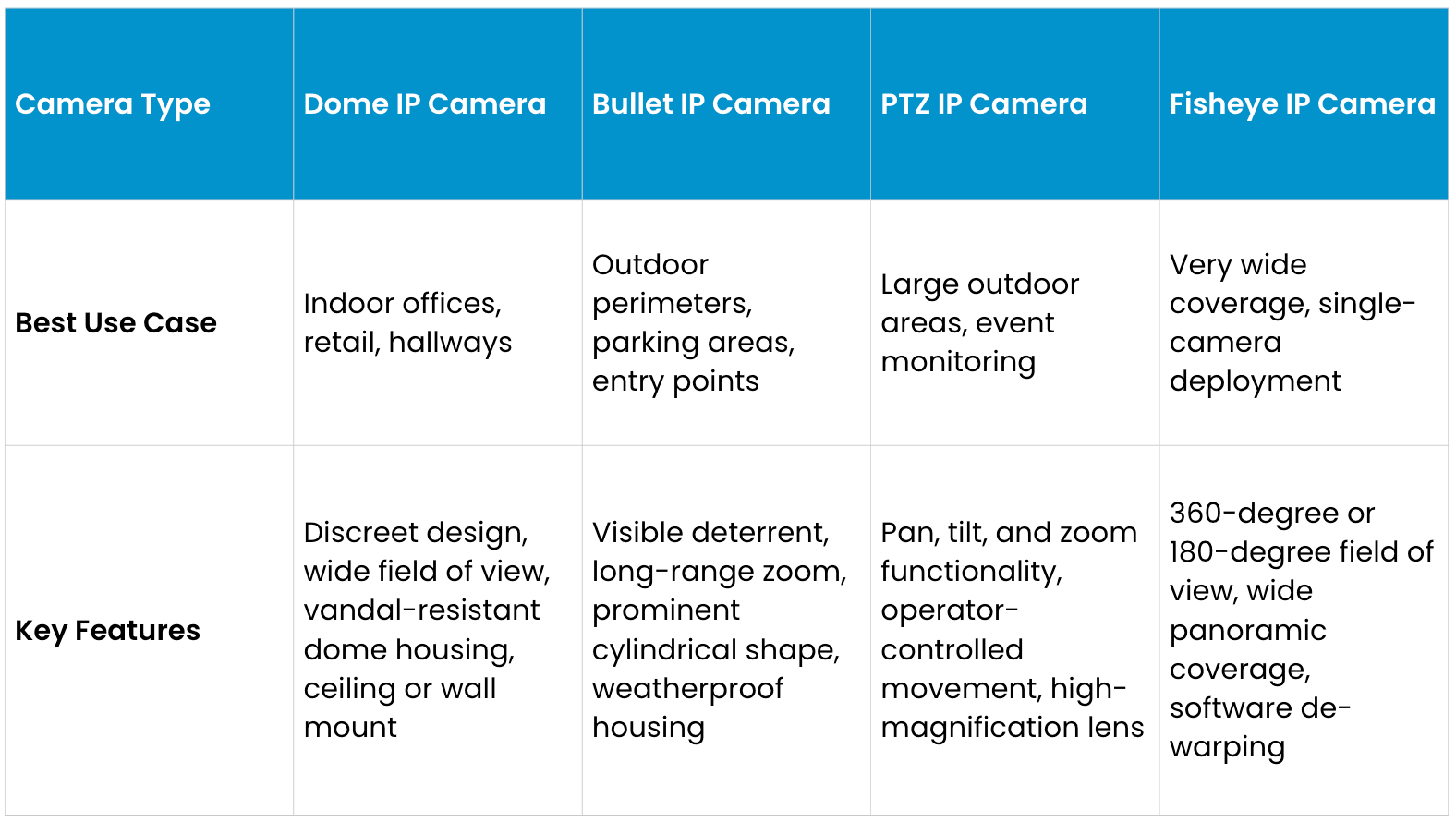 | Camera Type | Dome IP Camera | Bullet IP Camera | PTZ IP Camera | Fisheye IP Camera |
|---|---|---|---|---|
| Best Use Case | Indoor offices, retail, hallways | Outdoor perimeters, parking areas, entry points | Large outdoor areas, event monitoring | Very wide coverage, single-camera deployment |
| Key Features | Discreet design, wide field of view, vandal-resistant dome housing, ceiling or wall mount | Visible deterrent, long-range zoom, prominent cylindrical shape, weatherproof housing | Pan, tilt, and zoom functionality, operator-controlled movement, high-magnification lens | 360-degree or 180-degree field of view, wide panoramic coverage, software de-warping |